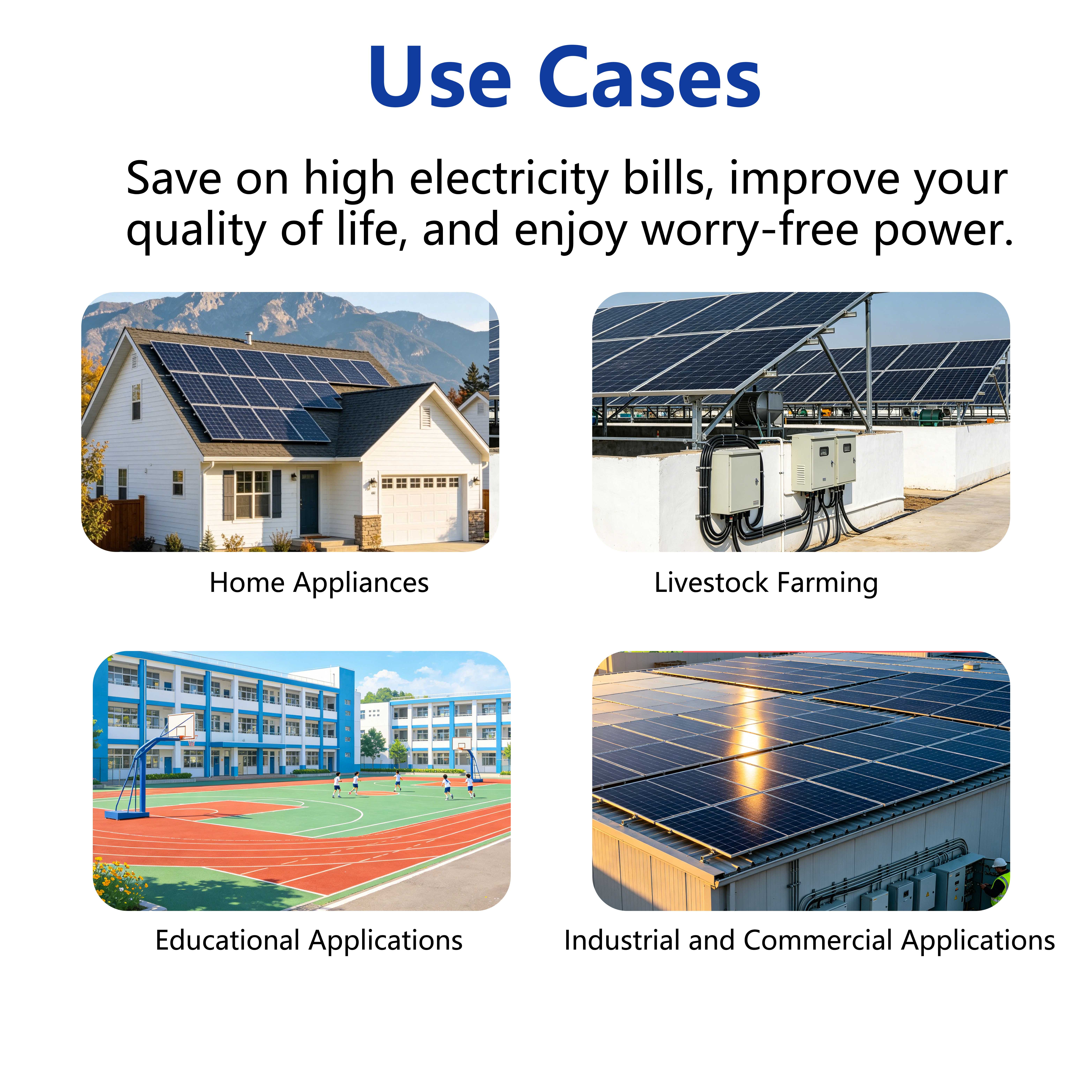 Use Cases

Save on high electricity bills, improve your quality of life, and enjoy worry-free power.

Home Appliances

Livestock Farming

Educational Applications

Industrial and Commercial Applications